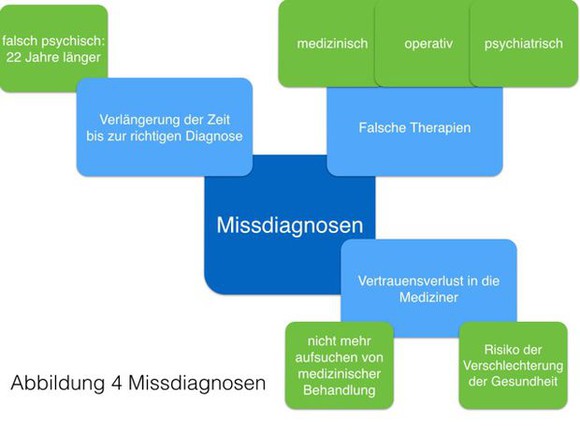 falsch psychisch: 22 Jahre länger

medizinisch

operativ

psychiatrisch

Verlängerung der Zeit bis zur richtigen Diagnose

Falsche Therapien

Missdiagnosen

Vertrauensverlust in die Mediziner

nicht mehr aufsuchen von medizinischer Behandlung

Risiko der Verschlechterung der Gesundheit

Abbildung 4 Missdiagnosen